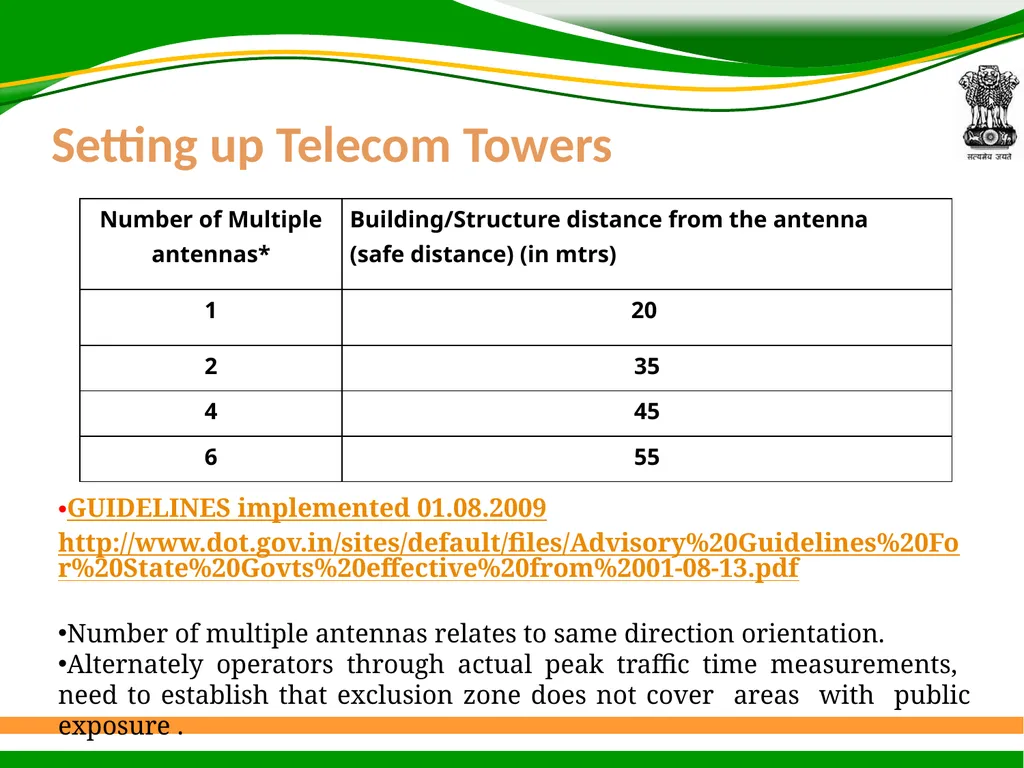 सत्यमेव जयते

Setting up Telecom Towers

| Number of Multiple antennas* | Building/Structure distance from the antenna (safe distance) (in mtrs) |
|---|---|
| 1 | 20 |
| 2 | 35 |
| 4 | 45 |
| 6 | 55 |

•GUIDELINES implemented 01.08.2009
http://www.dot.gov.in/sites/default/files/Advisory%20Guidelines%20For%20State%20Govts%20effective%20from%2001-08-13.pdf

•Number of multiple antennas relates to same direction orientation.
•Alternately operators through actual peak traffic time measurements, need to establish that exclusion zone does not cover areas with public exposure .